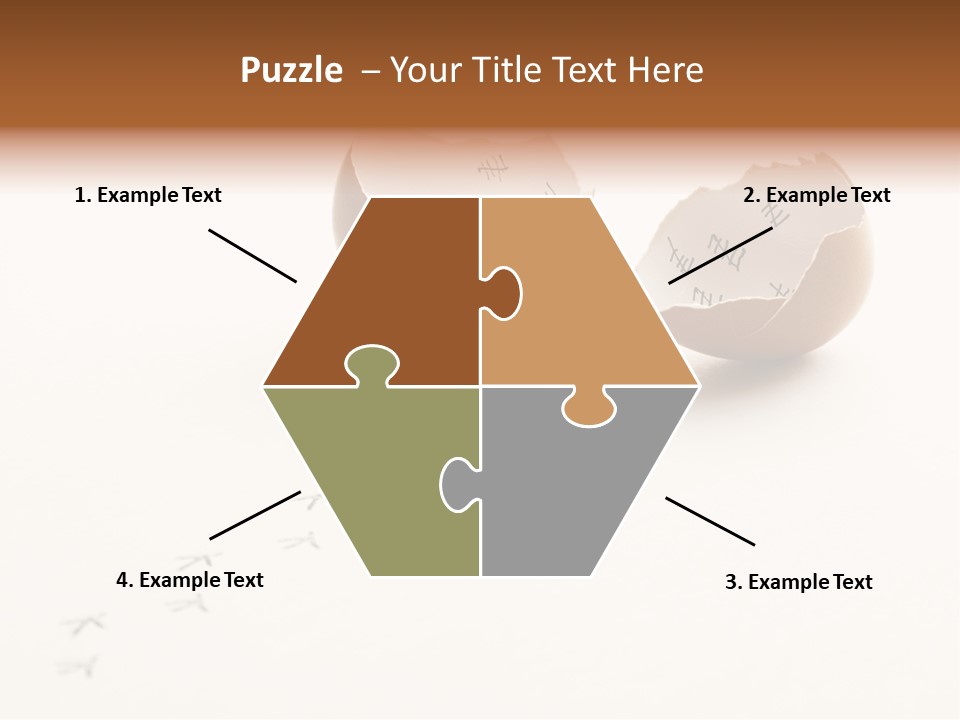 Puzzle – Your Title Text Here

1. Example Text

2. Example Text

4. Example Text

3. Example Text